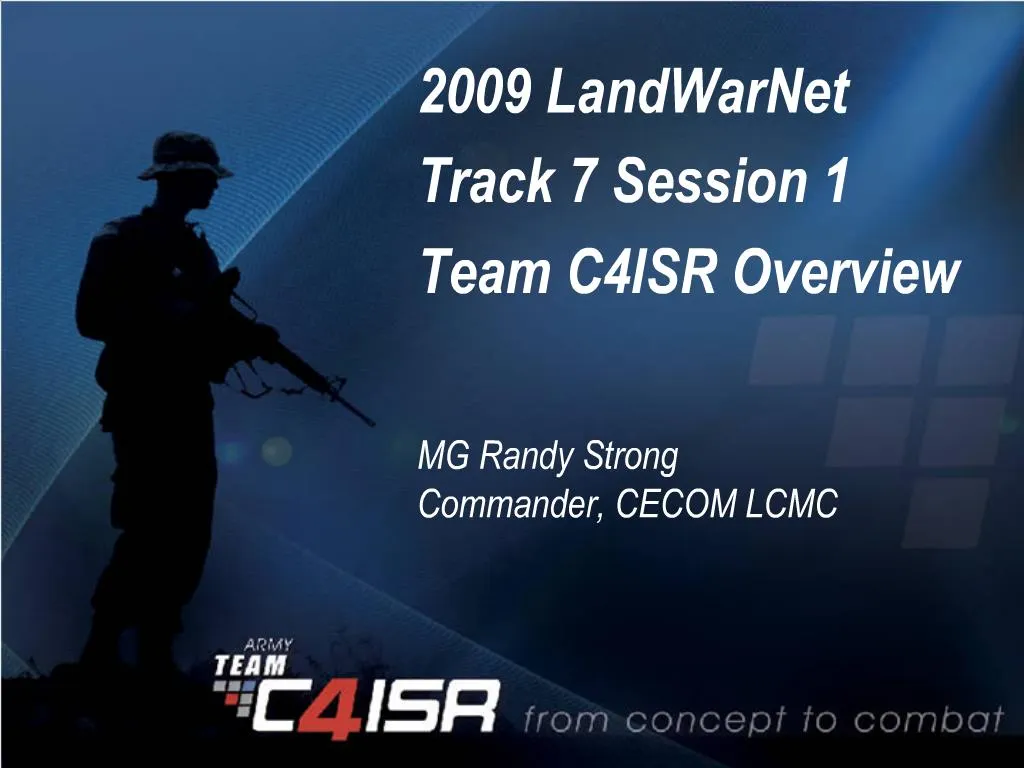 2009 LandWarNet
Track 7 Session 1
Team C4ISR Overview

MG Randy Strong
Commander, CECOM LCMC

ARMY
TEAM
C4ISR from concept to combat